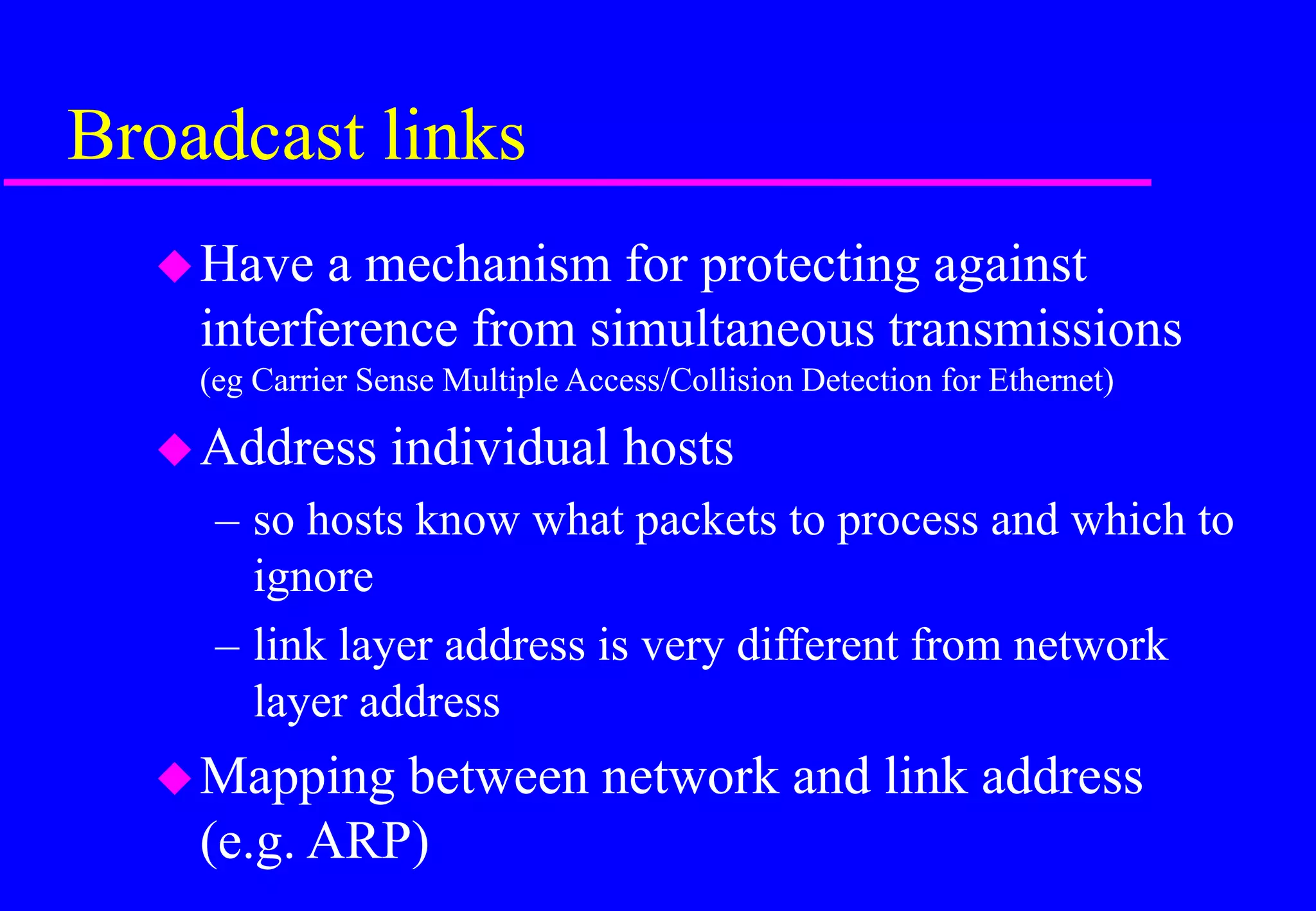 Broadcast links

◆ Have a mechanism for protecting against interference from simultaneous transmissions (eg Carrier Sense Multiple Access/Collision Detection for Ethernet)

◆ Address individual hosts

– so hosts know what packets to process and which to ignore

– link layer address is very different from network layer address

◆ Mapping between network and link address (e.g. ARP)